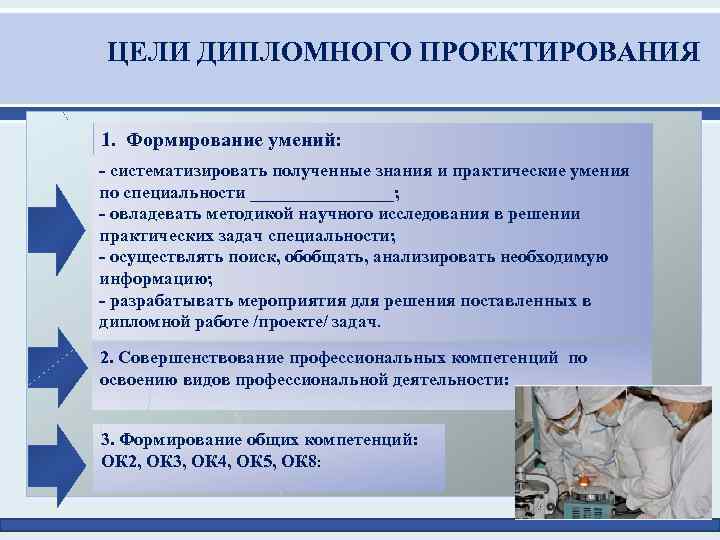 ЦЕЛИ ДИПЛОМНОГО ПРОЕКТИРОВАНИЯ

1. Формирование умений:

- систематизировать полученные знания и практические умения по специальности ________________;
- овладевать методикой научного исследования в решении практических задач специальности;
- осуществлять поиск, обобщать, анализировать необходимую информацию;
- разрабатывать мероприятия для решения поставленных в дипломной работе /проекте/ задач.

2. Совершенствование профессиональных компетенций по освоению видов профессиональной деятельности:

3. Формирование общих компетенций:
ОК2, ОК3, ОК4, ОК5, ОК8: